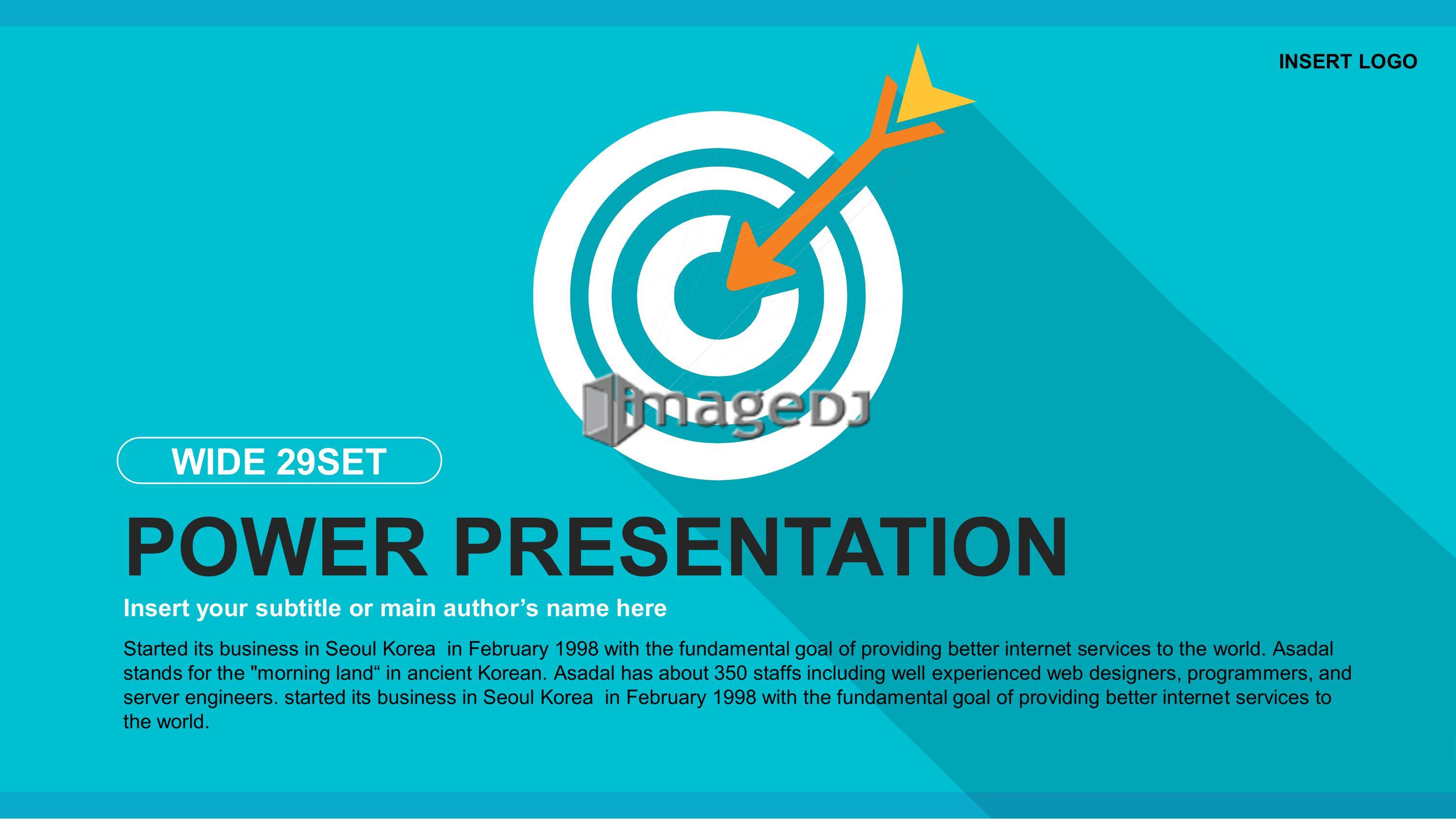 INSERT LOGO

imageDJ

WIDE 29SET

POWER PRESENTATION

Insert your subtitle or main author’s name here

Started its business in Seoul Korea  in February 1998 with the fundamental goal of providing better internet services to the world. Asadal stands for the "morning land“ in ancient Korean. Asadal has about 350 staffs including well experienced web designers, programmers, and server engineers. started its business in Seoul Korea  in February 1998 with the fundamental goal of providing better internet services to the world.